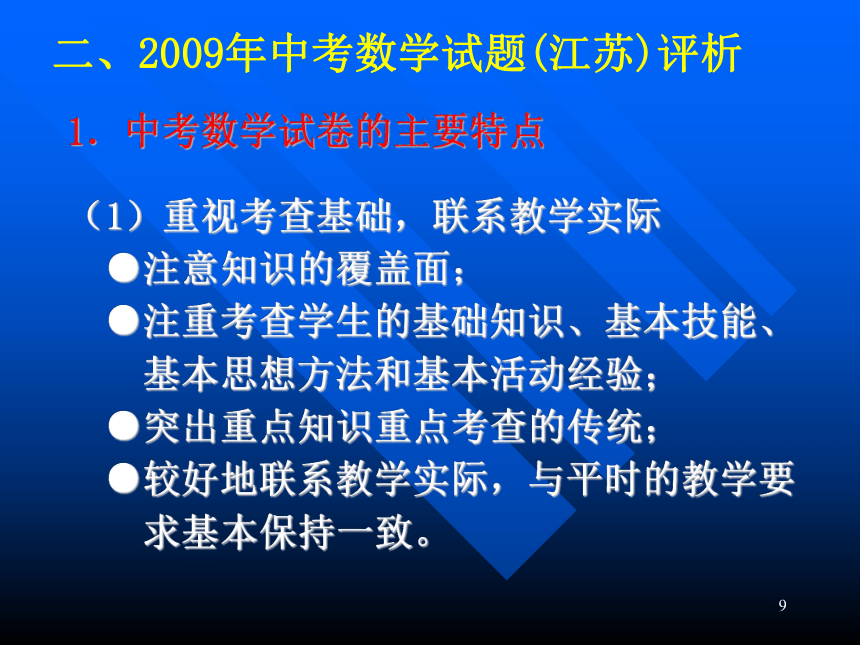 二、2009年中考数学试题(江苏)评析

1. 中考数学试卷的主要特点

（1）重视考查基础，联系教学实际

●注意知识的覆盖面；

●注重考查学生的基础知识、基本技能、基本思想方法和基本活动经验；

●突出重点知识重点考查的传统；

●较好地联系教学实际，与平时的教学要求基本保持一致。

9